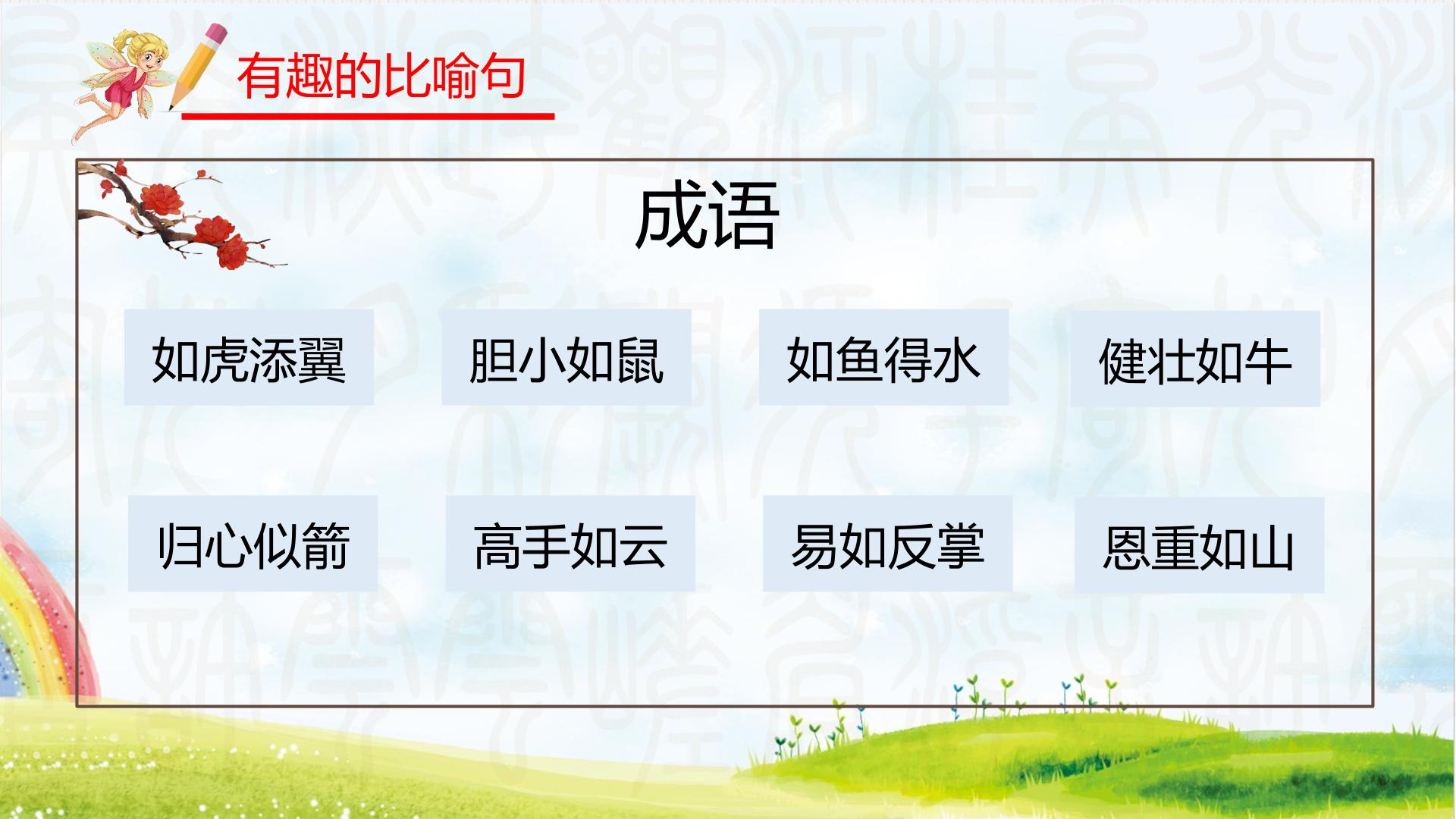 有趣的比喻句

成语

如虎添翼

胆小如鼠

如鱼得水

健壮如牛

归心似箭

高手如云

易如反掌

恩重如山